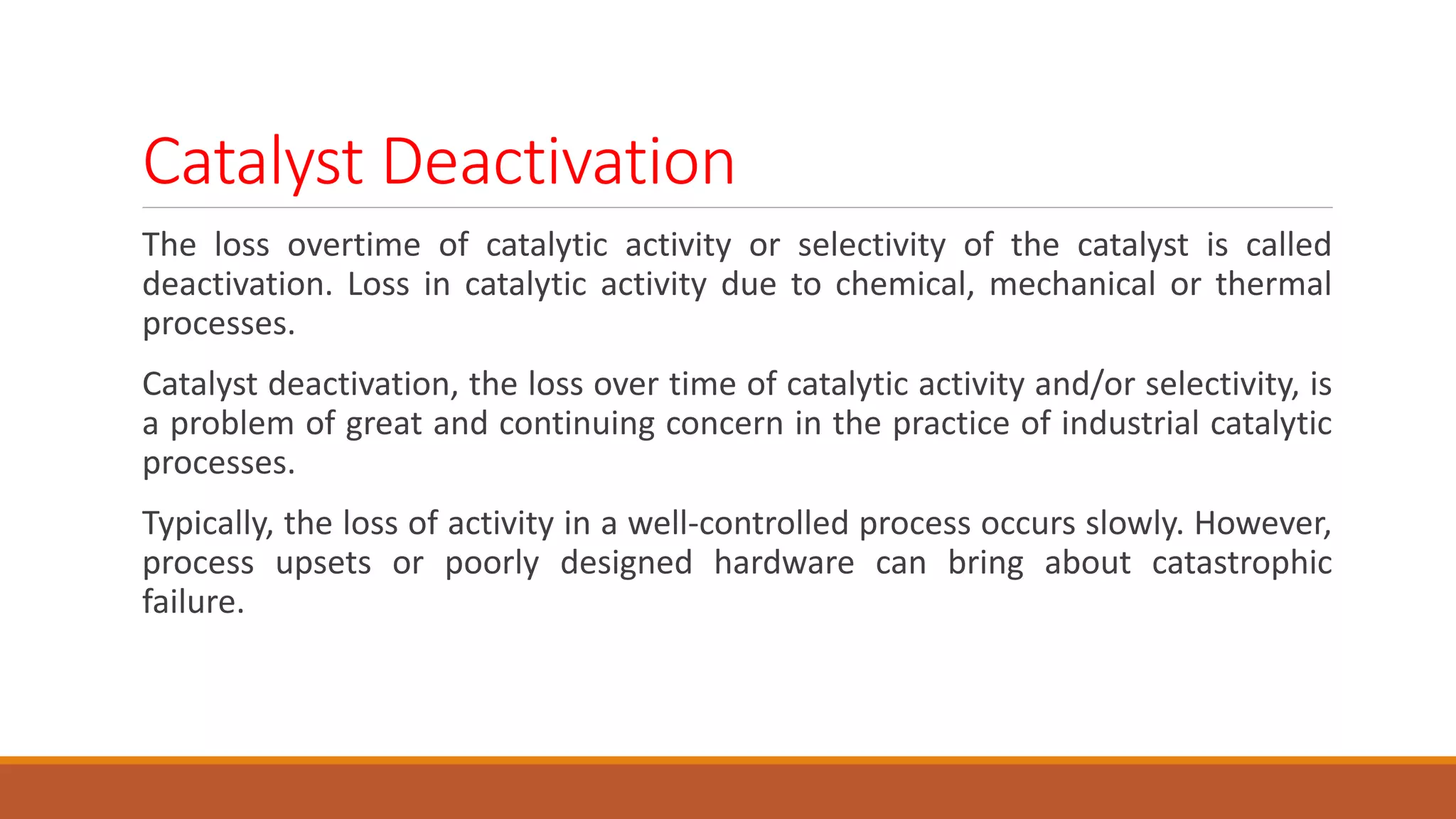 Catalyst Deactivation

The loss overtime of catalytic activity or selectivity of the catalyst is called deactivation. Loss in catalytic activity due to chemical, mechanical or thermal processes.

Catalyst deactivation, the loss over time of catalytic activity and/or selectivity, is a problem of great and continuing concern in the practice of industrial catalytic processes.

Typically, the loss of activity in a well-controlled process occurs slowly. However, process upsets or poorly designed hardware can bring about catastrophic failure.